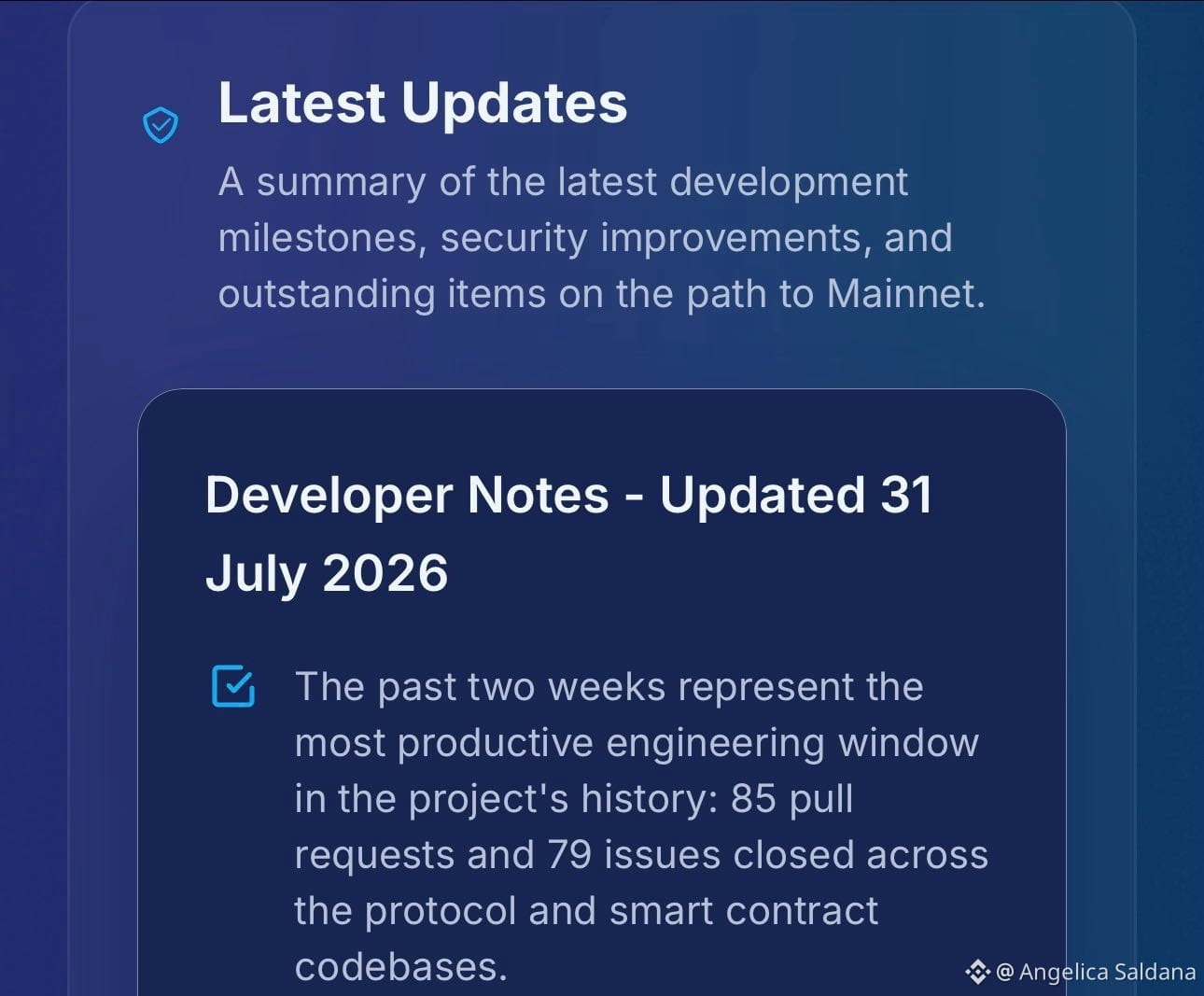 Latest Updates

A summary of the latest development milestones, security improvements, and outstanding items on the path to Mainnet.

Developer Notes - Updated 31 July 2026

The past two weeks represent the most productive engineering window in the project's history: 85 pull requests and 79 issues closed across the protocol and smart contract codebases.

@ Angelica Saldana